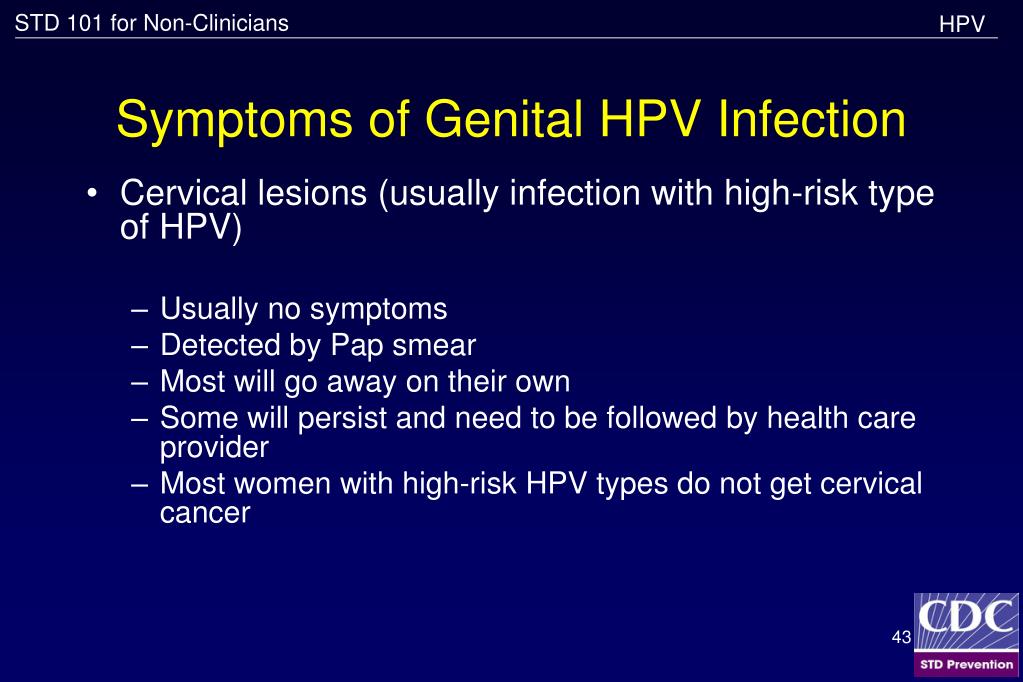 STD 101 for Non-Clinicians

HPV

Symptoms of Genital HPV Infection

• Cervical lesions (usually infection with high-risk type of HPV)

– Usually no symptoms
– Detected by Pap smear
– Most will go away on their own
– Some will persist and need to be followed by health care provider
– Most women with high-risk HPV types do not get cervical cancer

43

CDC

STD Prevention